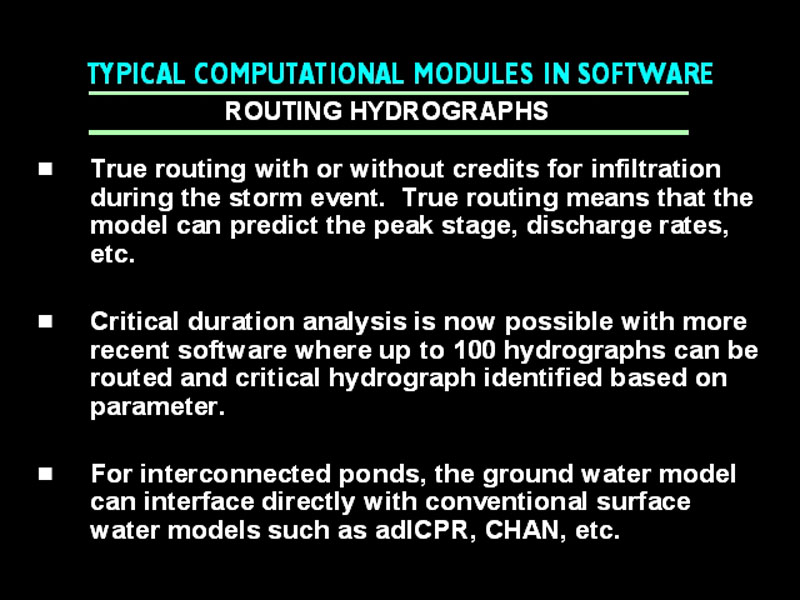 TYPICAL COMPUTATIONAL MODULES IN SOFTWARE

ROUTING HYDROGRAPHS

■ True routing with or without credits for infiltration during the storm event. True routing means that the model can predict the peak stage, discharge rates, etc.

■ Critical duration analysis is now possible with more recent software where up to 100 hydrographs can be routed and critical hydrograph identified based on parameter.

■ For interconnected ponds, the ground water model can interface directly with conventional surface water models such as adICPR, CHAN, etc.